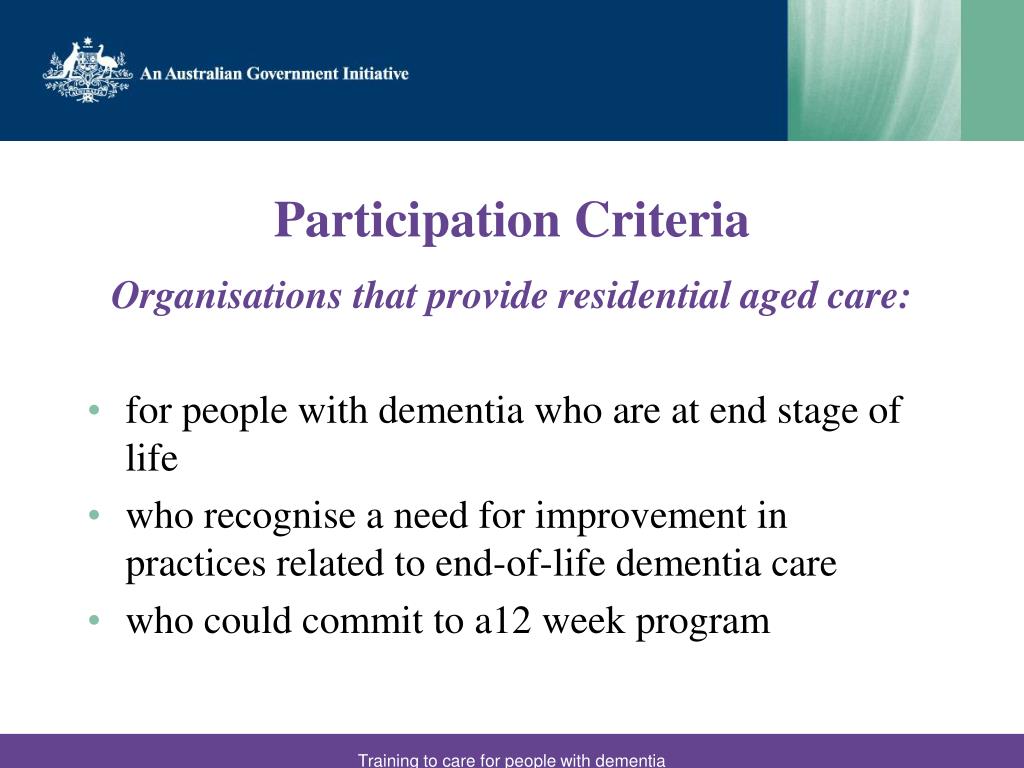 An Australian Government Initiative

Participation Criteria

Organisations that provide residential aged care:

• for people with dementia who are at end stage of life
• who recognise a need for improvement in practices related to end-of-life dementia care
• who could commit to a12 week program

Training to care for people with dementia